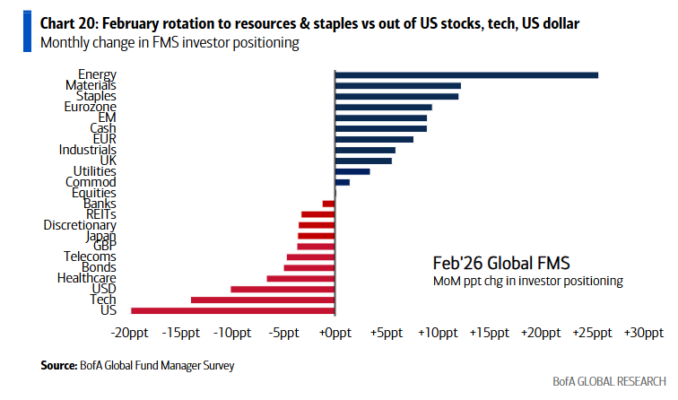 Chart 20: February rotation to resources & staples vs out of US stocks, tech, US dollar
Monthly change in FMS investor positioning

Energy
Materials
Staples
Eurozone
EM
Cash
EUR
Industrials
UK
Utilities
Commod
Equities
Banks
REITs
Discretionary
Japan
GBP
Telecoms
Bonds
Healthcare
USD
Tech
US

Feb'26 Global FMS
MoM ppt chg in investor positioning

-20ppt -15ppt -10ppt -5ppt +0ppt +5ppt +10ppt +15ppt +20ppt +25ppt +30ppt

Source: BofA Global Fund Manager Survey

BofA GLOBAL RESEARCH